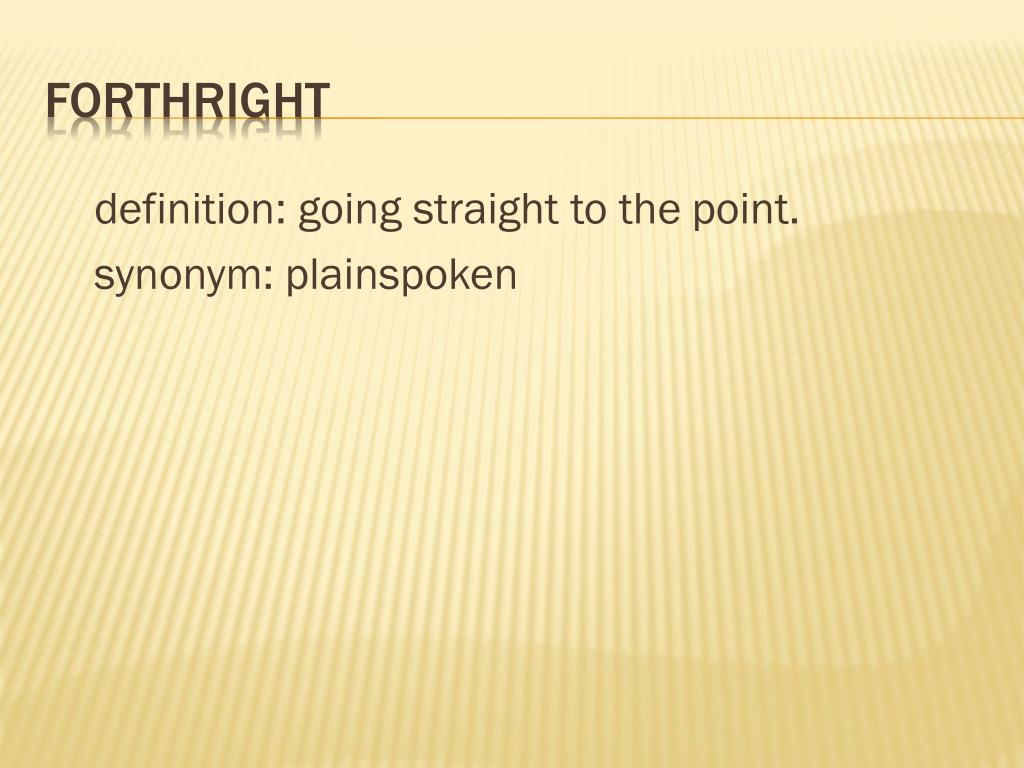 FORTHRIGHT

definition: going straight to the point.

synonym: plainspoken